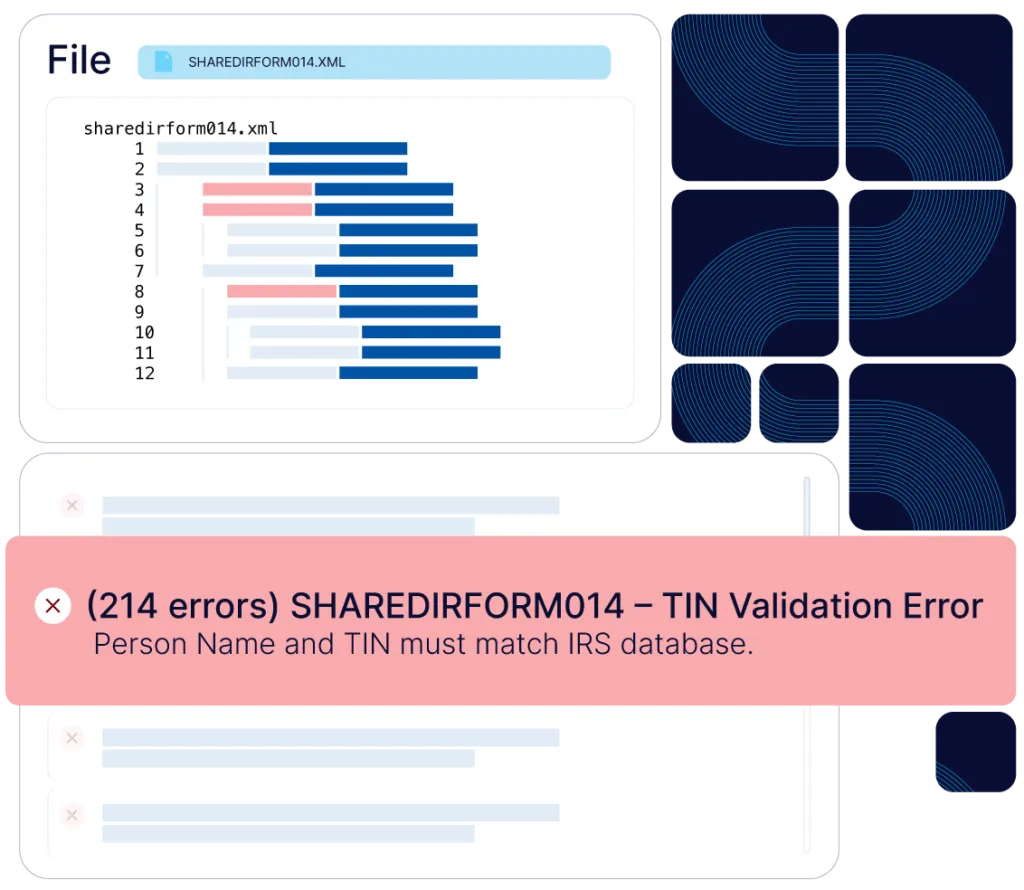 File SHAREDIRFORM014.XML

sharedirform014.xml
1
2
3
4
5
6
7
8
9
10
11
12

(214 errors) SHAREDIRFORM014 – TIN Validation Error
Person Name and TIN must match IRS database.